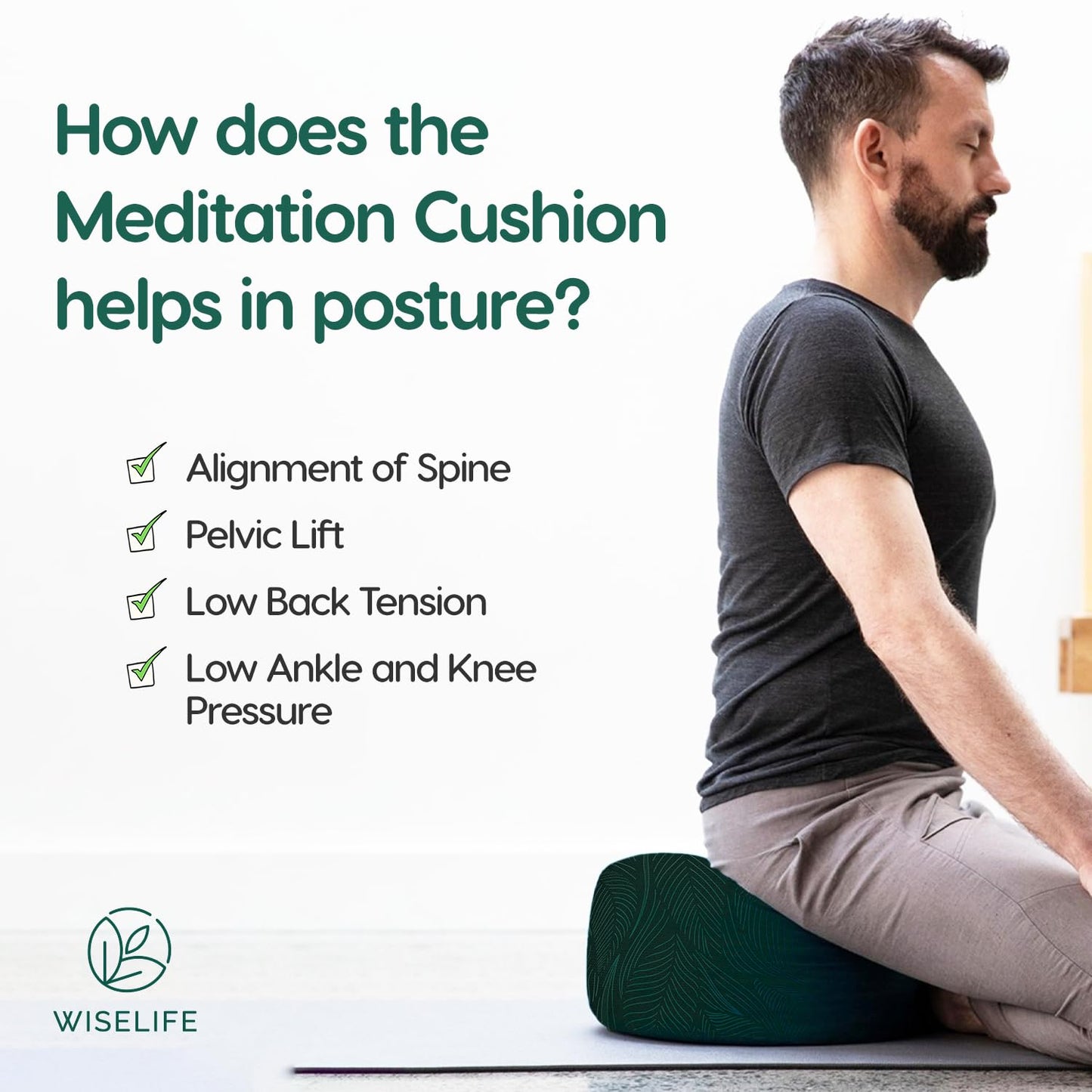 How does the Meditation Cushion helps in posture?

Alignment of Spine

Pelvic Lift

Low Back Tension

Low Ankle and Knee Pressure

WISELIFE